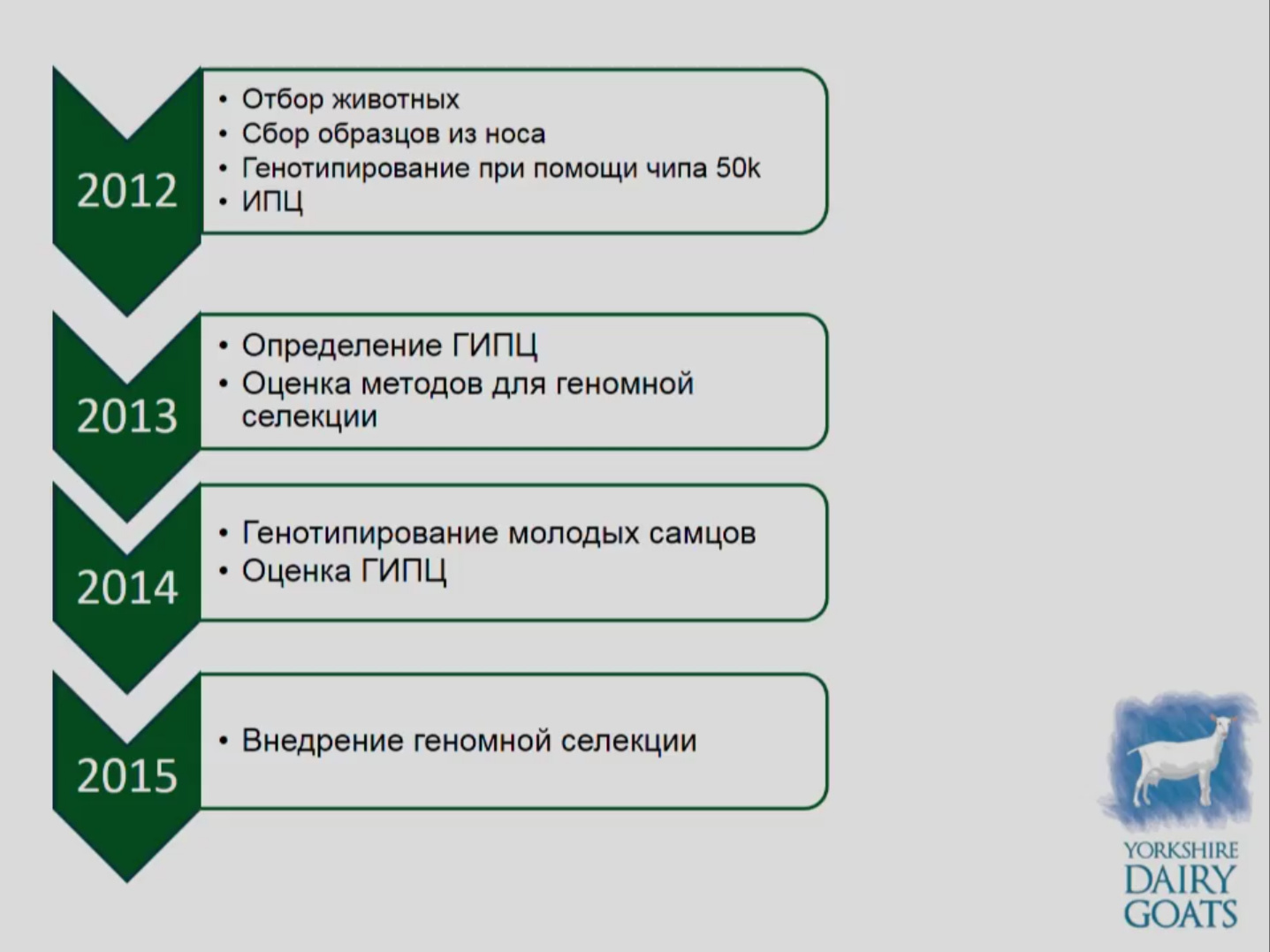 2012

• Отбор животных
• Сбор образцов из носа
• Генотипирование при помощи чипа 50k
• ИПЦ

2013

• Определение ГИПЦ
• Оценка методов для геномной селекции

2014

• Генотипирование молодых самцов
• Оценка ГИПЦ

2015

• Внедрение геномной селекции

YORKSHIRE
DAIRY
GOATS